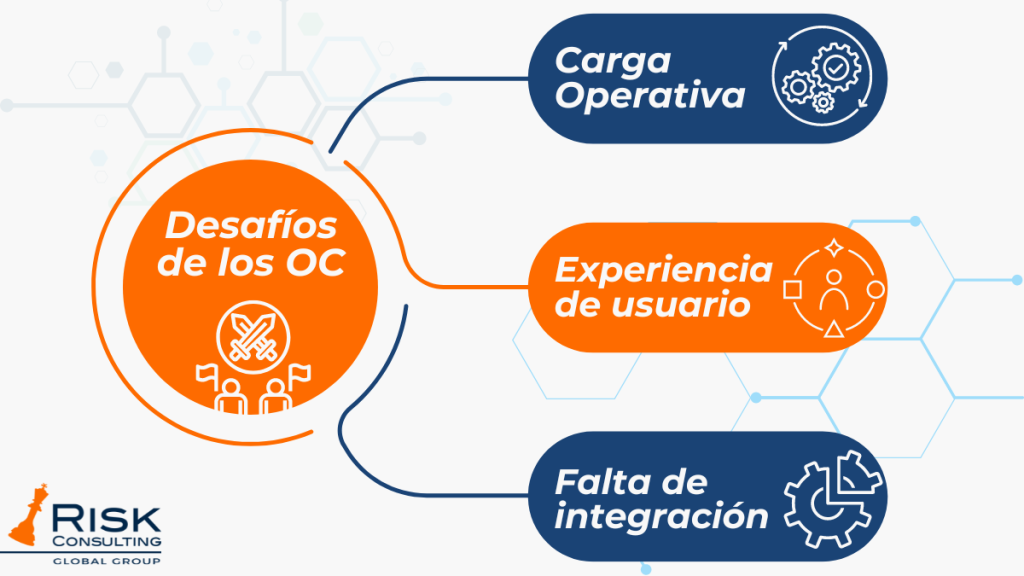 Desafíos de los OC

Carga Operativa

Experiencia de usuario

Falta de integración

RISK CONSULTING GLOBAL GROUP